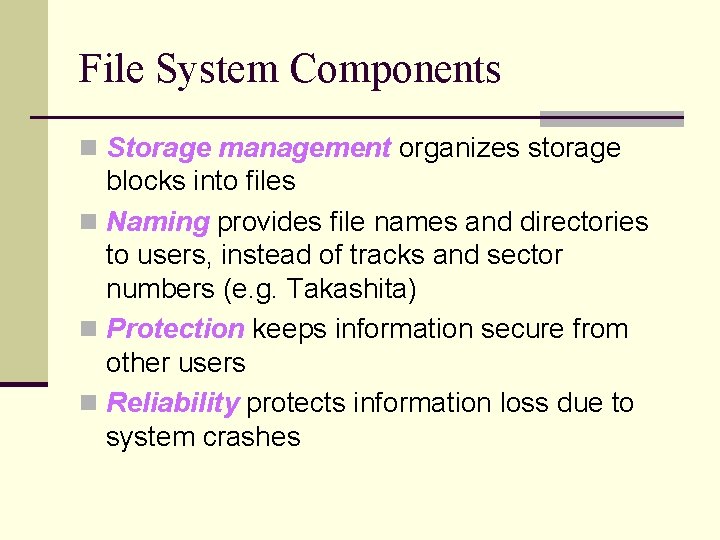 File System Components

Storage management organizes storage blocks into files

Naming provides file names and directories to users, instead of tracks and sector numbers (e.g. Takashita)

Protection keeps information secure from other users

Reliability protects information loss due to system crashes